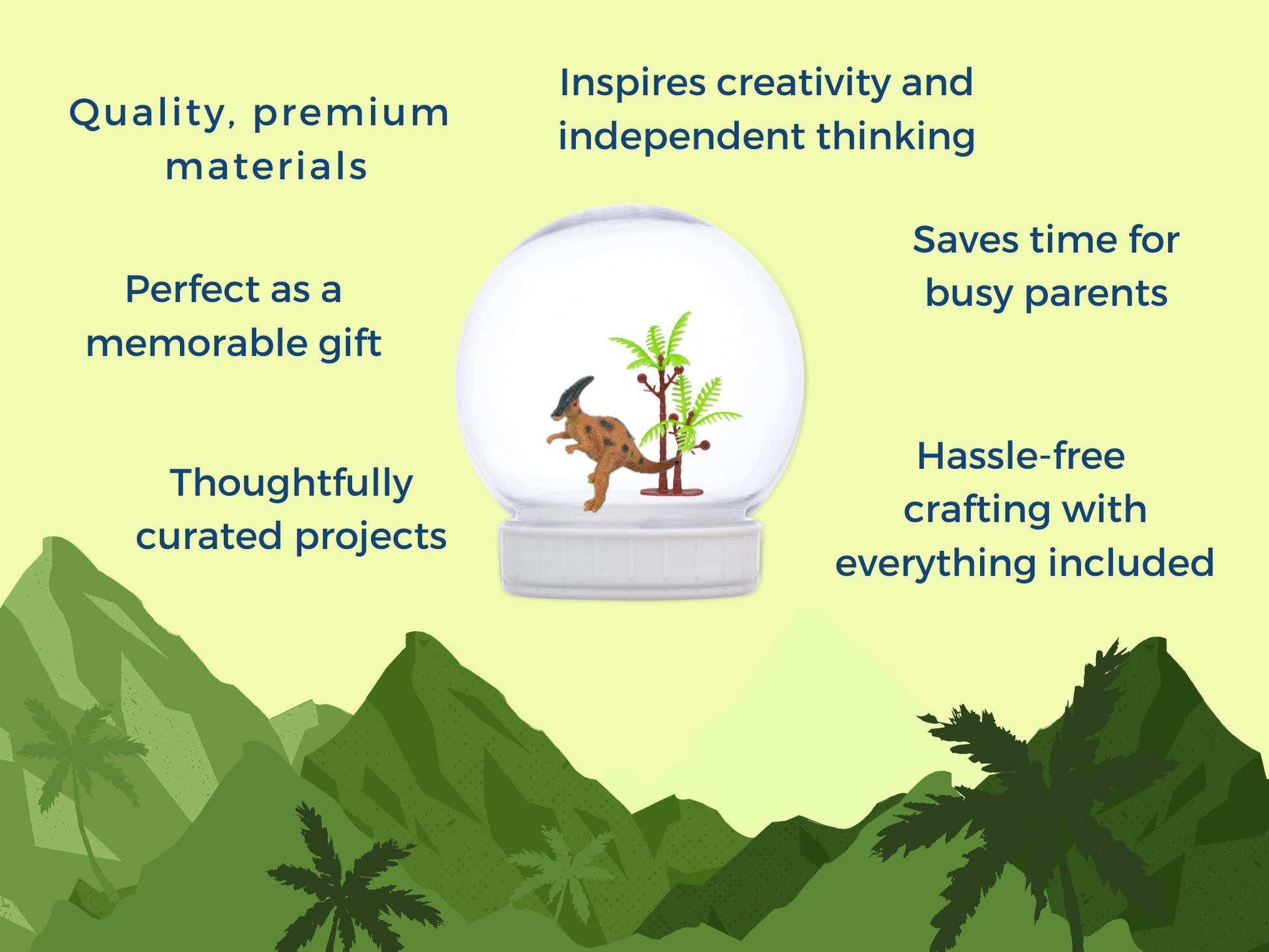 Quality, premium materials

Inspires creativity and independent thinking

Perfect as a memorable gift

Saves time for busy parents

Thoughtfully curated projects

Hassle-free crafting with everything included